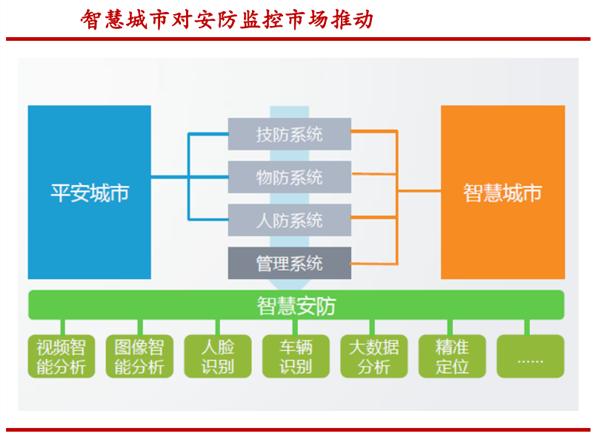 智慧城市对安防监控市场推动

平安城市

技防系统

物防系统

人防系统

管理系统

智慧城市

智慧安防

视频智能分析

图像智能分析

人脸识别

车辆识别

大数据分析

精准定位

……